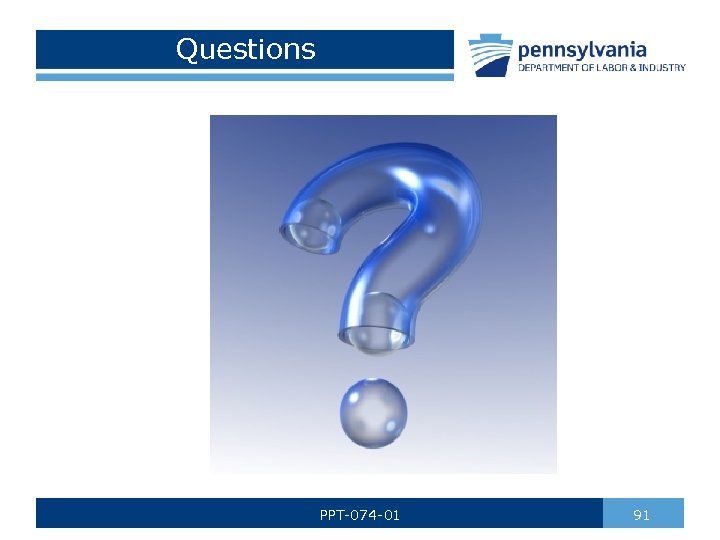 Questions

pennsylvania
DEPARTMENT OF LABOR & INDUSTRY

PPT-074-01

91